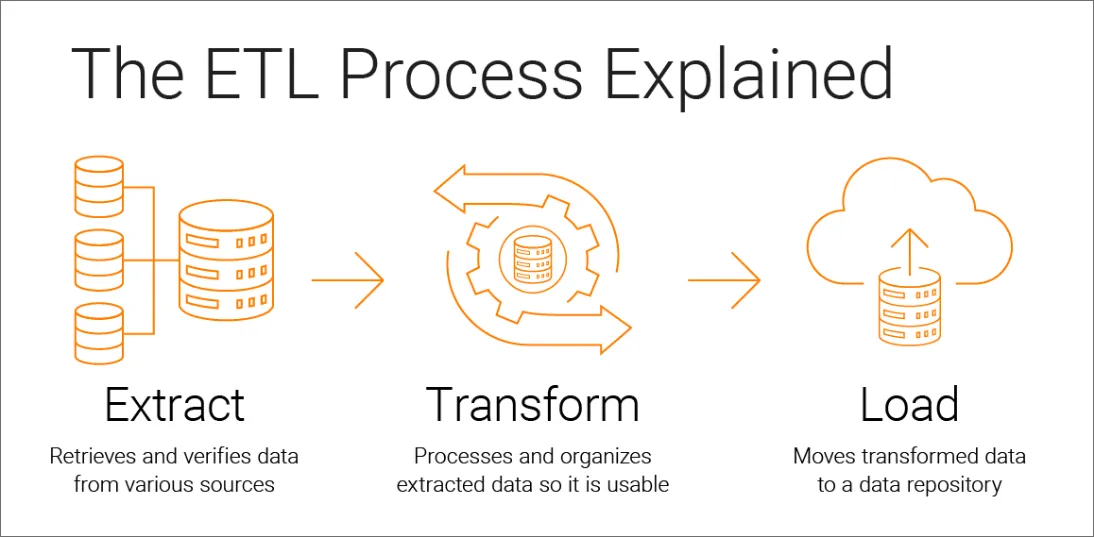 The ETL Process Explained

Extract

Retrieves and verifies data from various sources

Transform

Processes and organizes extracted data so it is usable

Load

Moves transformed data to a data repository